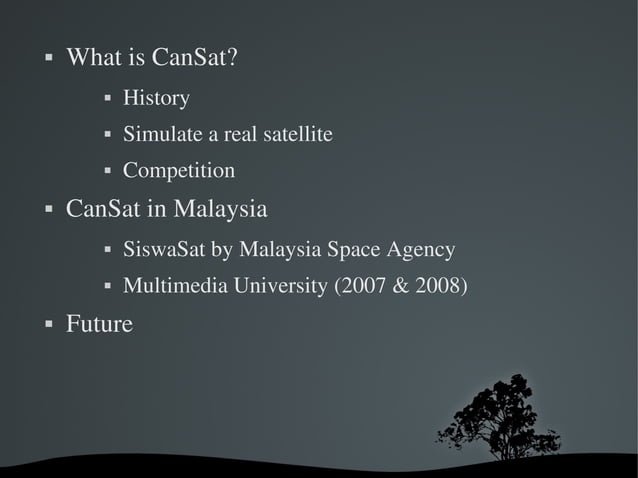 ▪ What is CanSat?
  ▪ History
  ▪ Simulate a real satellite
  ▪ Competition
▪ CanSat in Malaysia
  ▪ SiswaSat by Malaysia Space Agency
  ▪ Multimedia University (2007 & 2008)
▪ Future